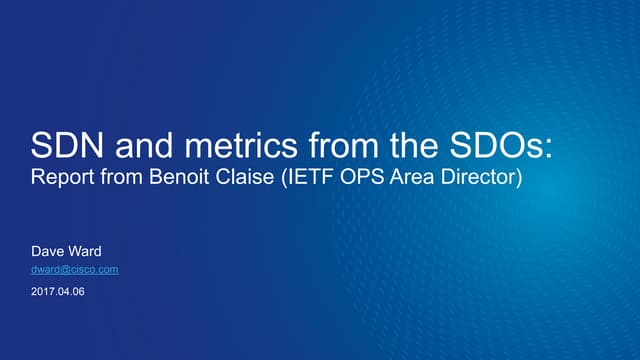 SDN and metrics from the SDOs:
Report from Benoit Claise (IETF OPS Area Director)

Dave Ward
dward@cisco.com
2017.04.06